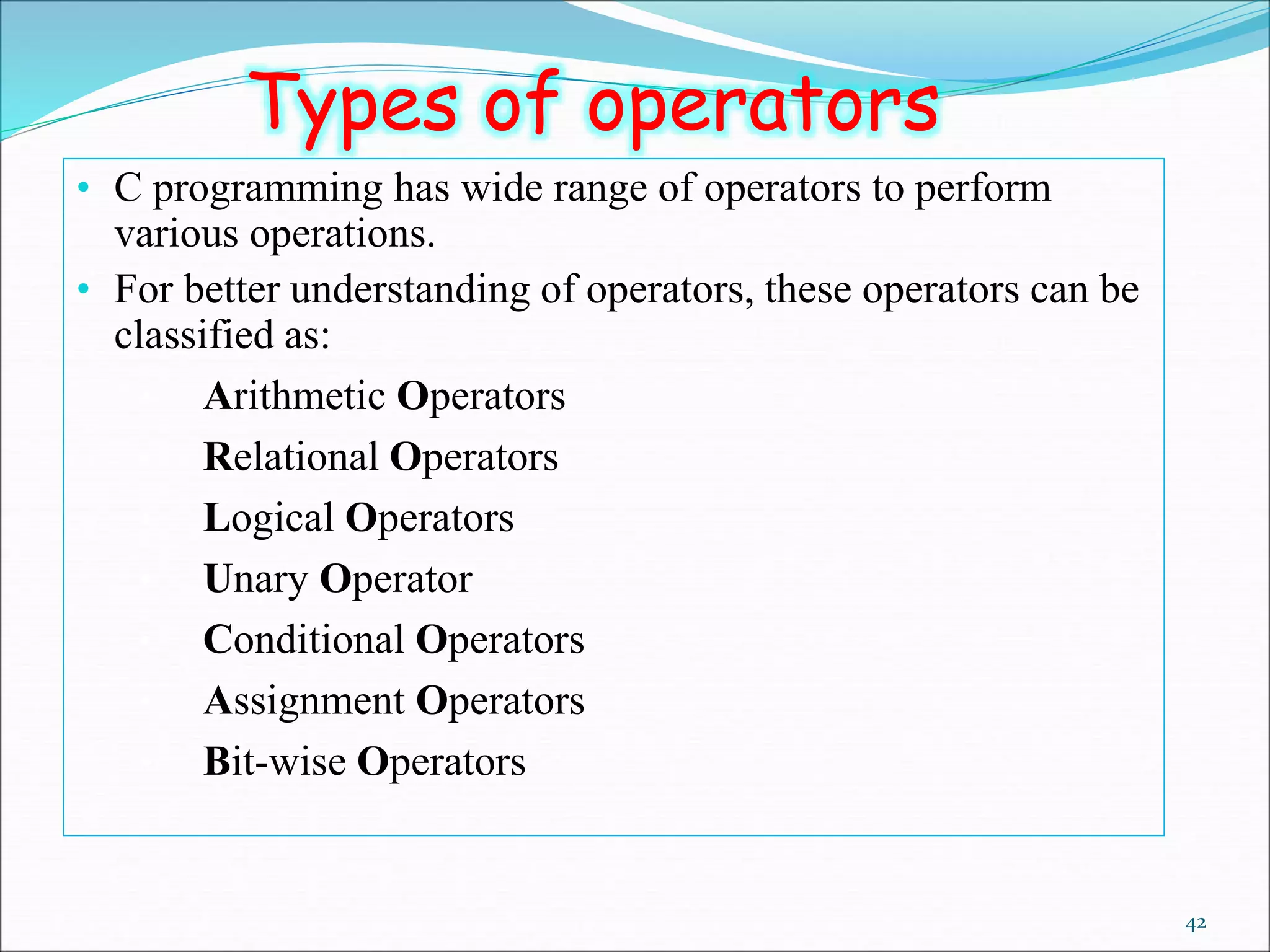 Types of operators

• C programming has wide range of operators to perform various operations.

• For better understanding of operators, these operators can be classified as:

Arithmetic Operators

Relational Operators

Logical Operators

Unary Operator

Conditional Operators

Assignment Operators

Bit-wise Operators

42